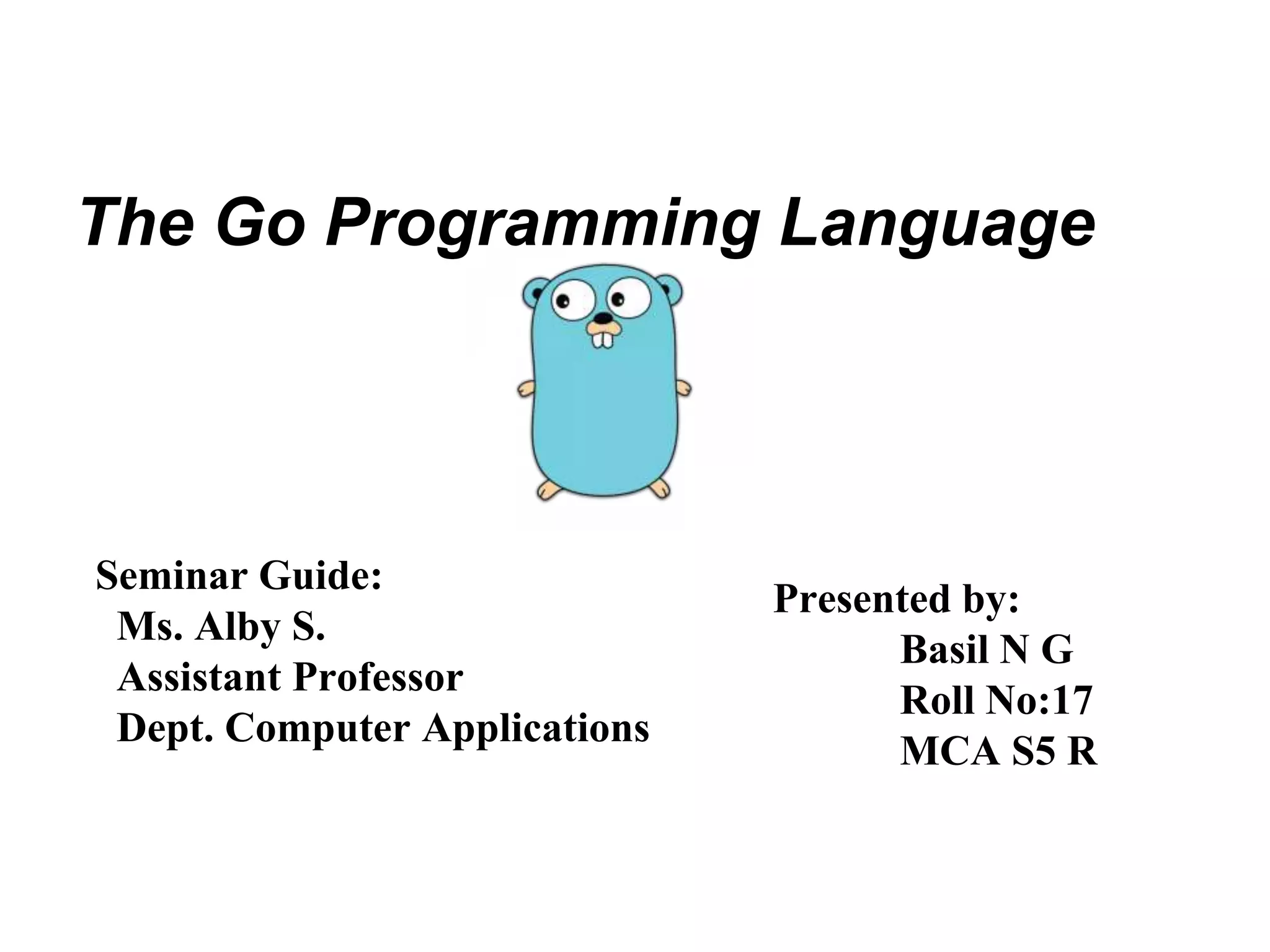 The Go Programming Language

Seminar Guide:
Ms. Alby S.
Assistant Professor
Dept. Computer Applications

Presented by:
Basil N G
Roll No:17
MCA S5 R